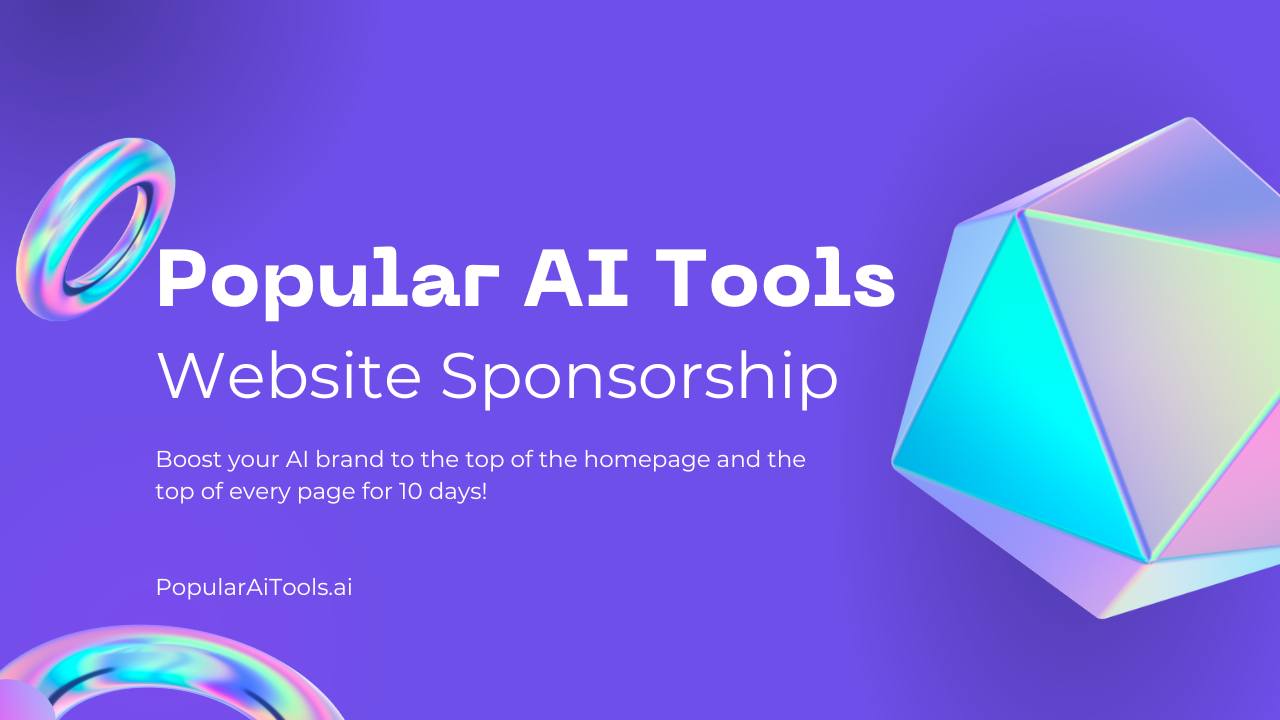 Popular AI Tools
Website Sponsorship

Boost your AI brand to the top of the homepage and the top of every page for 10 days!

PopularAiTools.ai